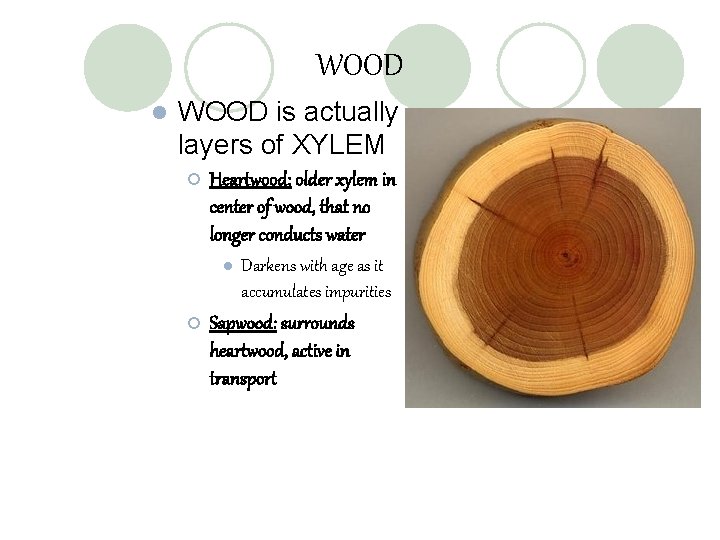 WOOD

WOOD is actually layers of XYLEM

Heartwood: older xylem in center of wood, that no longer conducts water

Darkens with age as it accumulates impurities

Sapwood: surrounds heartwood, active in transport